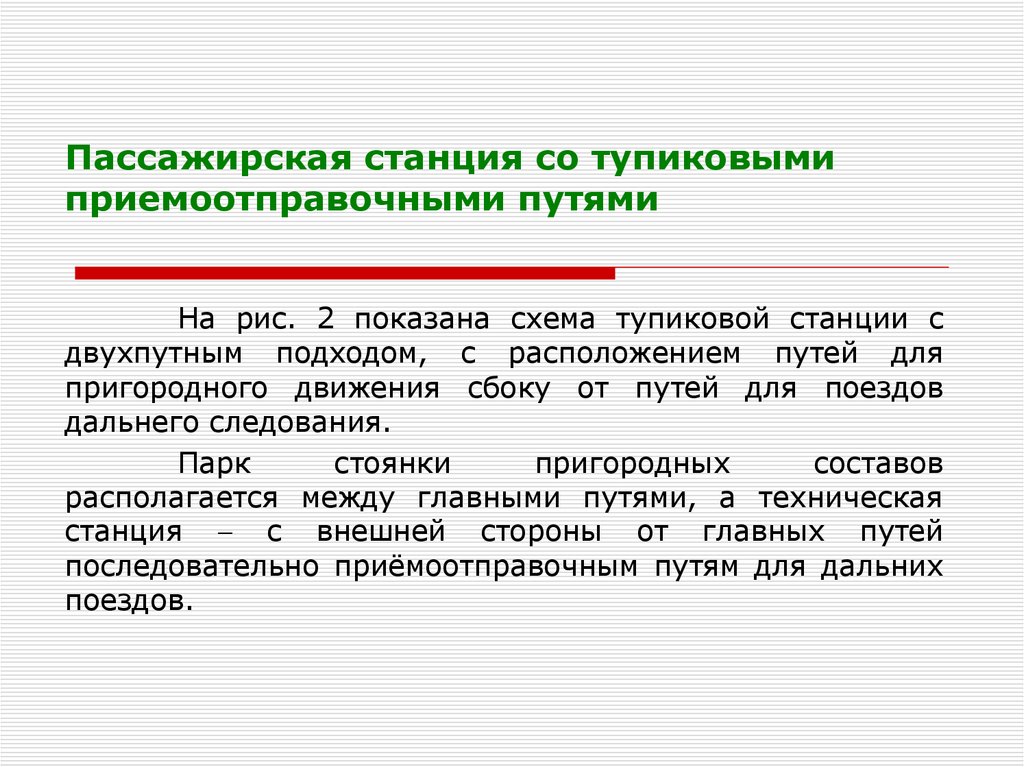 Пассажирская станция со тупиковыми приемоотправочными путями

На рис. 2 показана схема тупиковой станции с двухпутным подходом, с расположением путей для пригородного движения сбоку от путей для поездов дальнего следования.

Парк стоянки пригородных составов располагается между главными путями, а техническая станция – с внешней стороны от главных путей последовательно приёмоотправочным путям для дальних поездов.